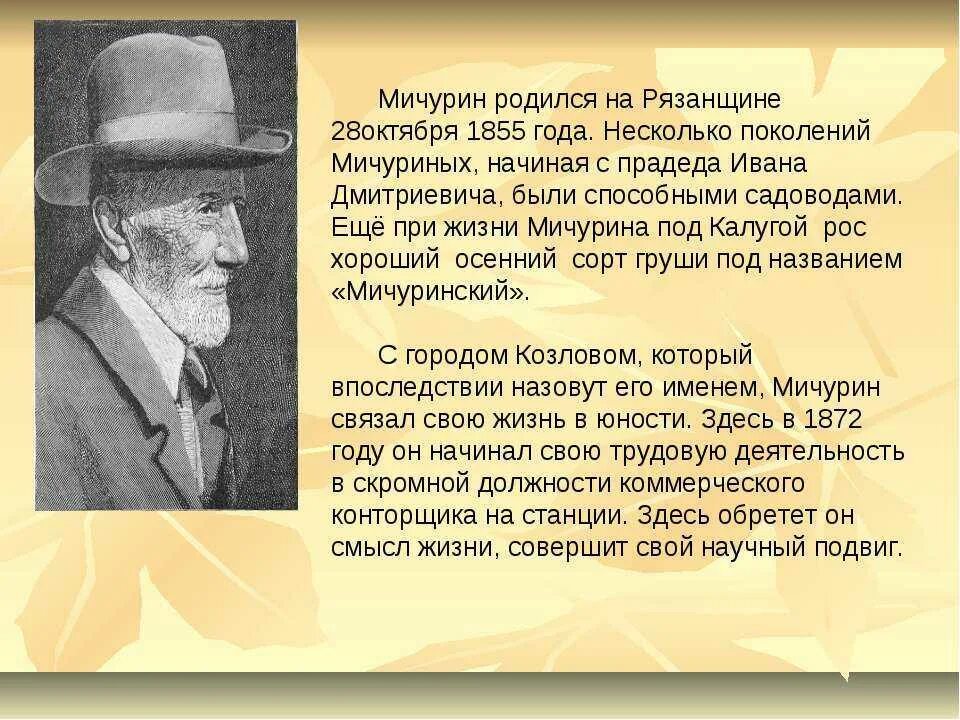 Мичурин родился на Рязанщине 28октября 1855 года. Несколько поколений Мичуриных, начиная с прадеда Ивана Дмитриевича, были способными садоводами. Ещё при жизни Мичурина под Калугой рос хороший осенний сорт груши под названием «Мичуринский».

С городом Козловом, который впоследствии назовут его именем, Мичурин связал свою жизнь в юности. Здесь в 1872 году он начинал свою трудовую деятельность в скромной должности коммерческого конторщика на станции. Здесь обретет он смысл жизни, совершит свой научный подвиг.